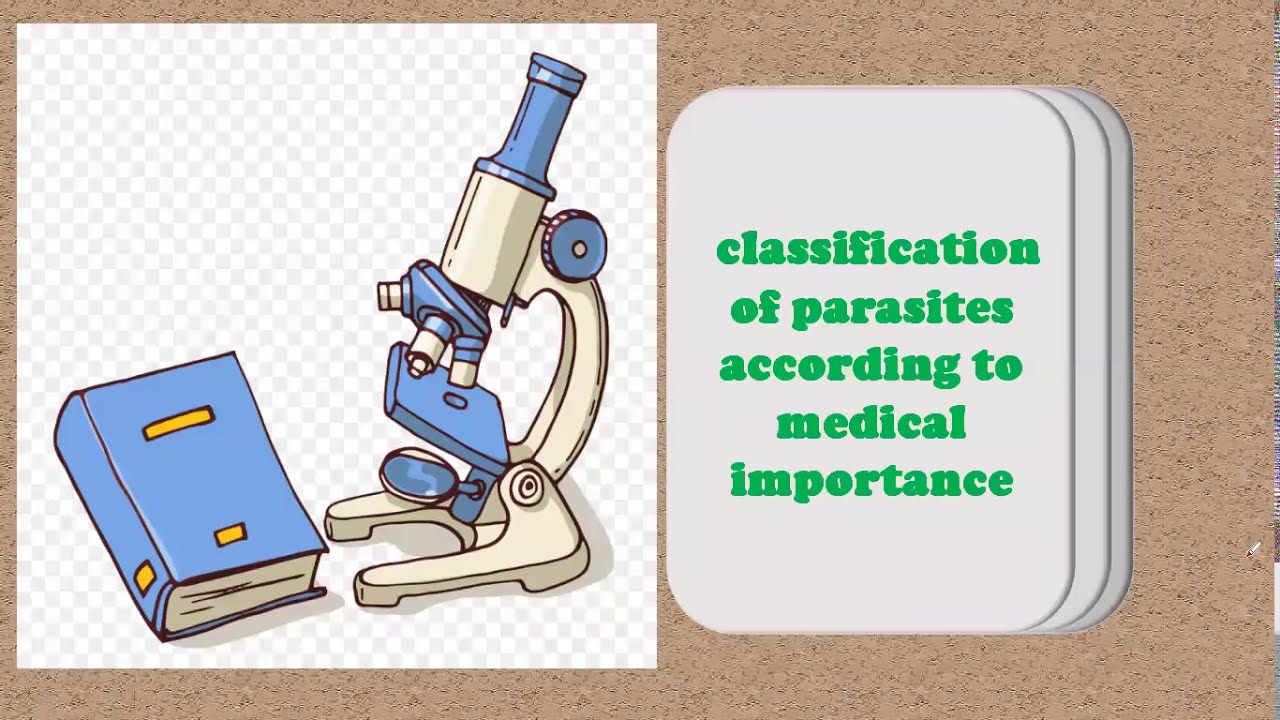 classification of parasites according to medical importance